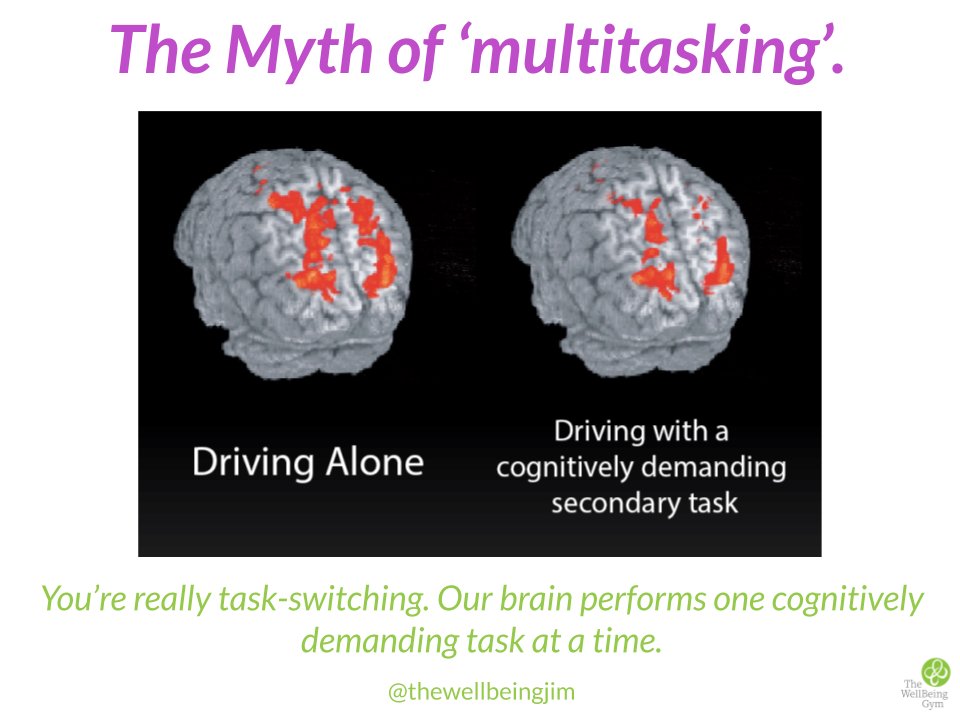 The Myth of ‘multitasking’.

Driving Alone

Driving with a cognitively demanding secondary task

You’re really task-switching. Our brain performs one cognitively demanding task at a time.

@thewellbeingjim

The WellBeing Gym